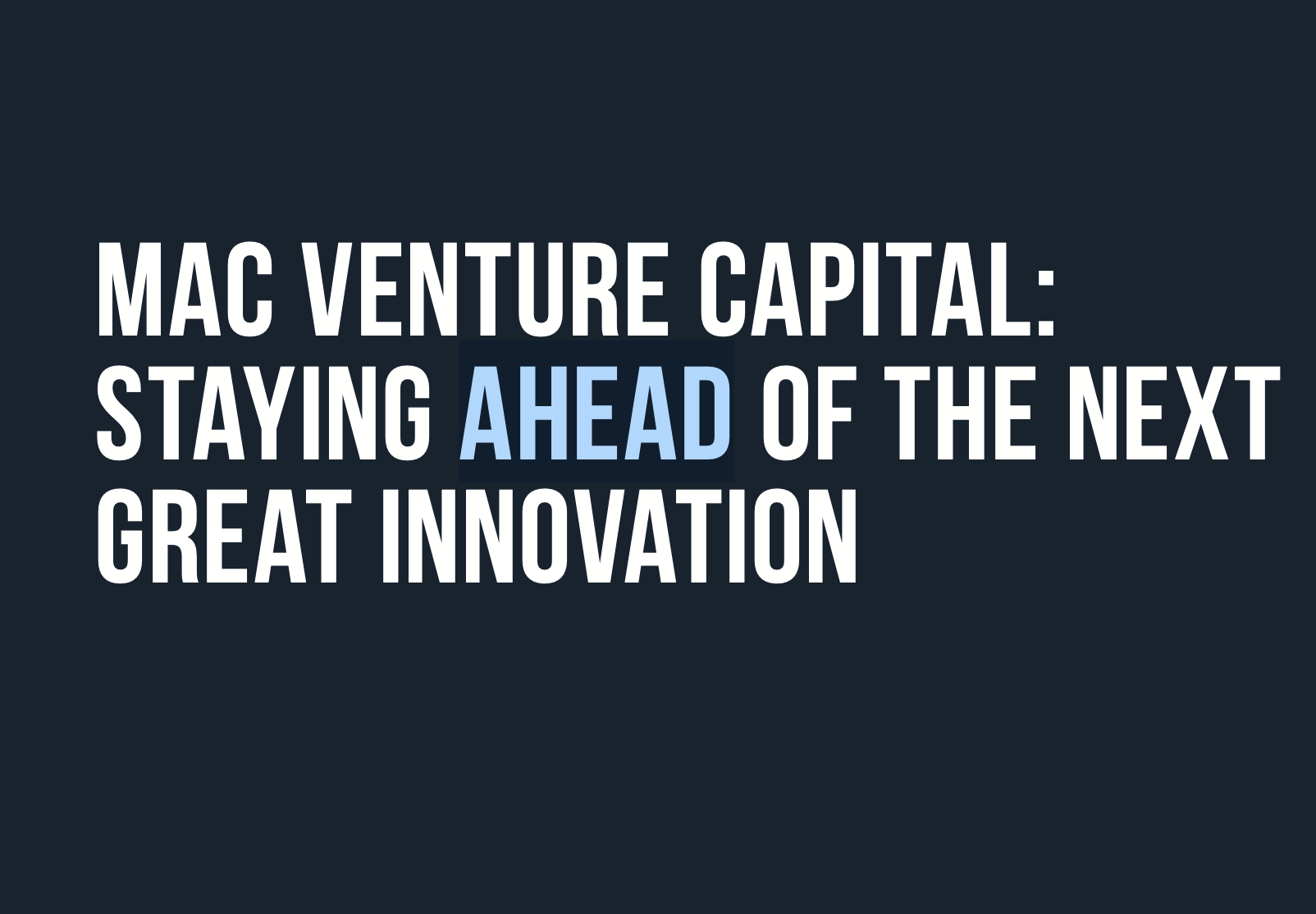 MAC VENTURE CAPITAL: STAYING AHEAD OF THE NEXT GREAT INNOVATION